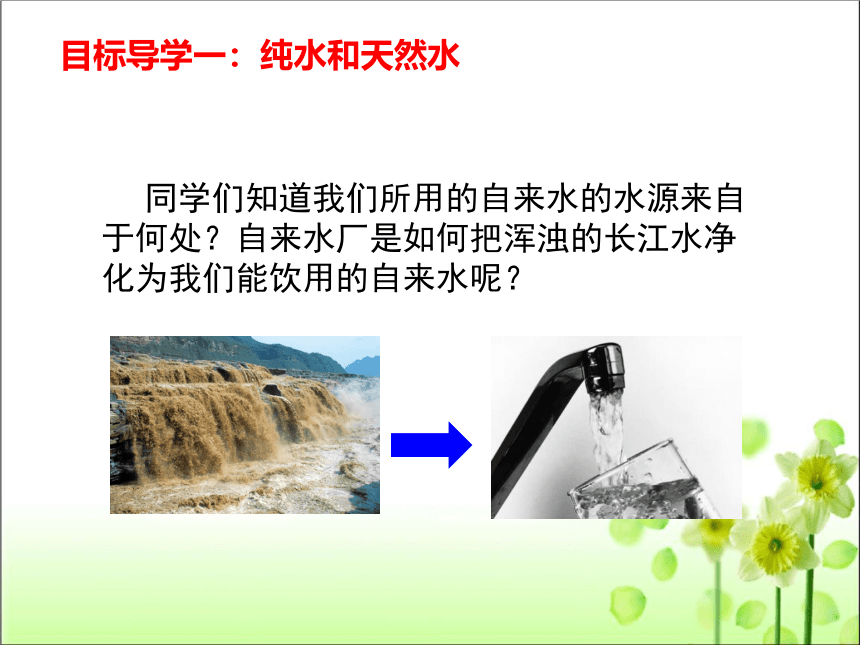 目标导学一：纯水和天然水

同学们知道我们所用的自来水的水源来自于何处？自来水厂是如何把浑浊的长江水净化为我们能饮用的自来水呢？